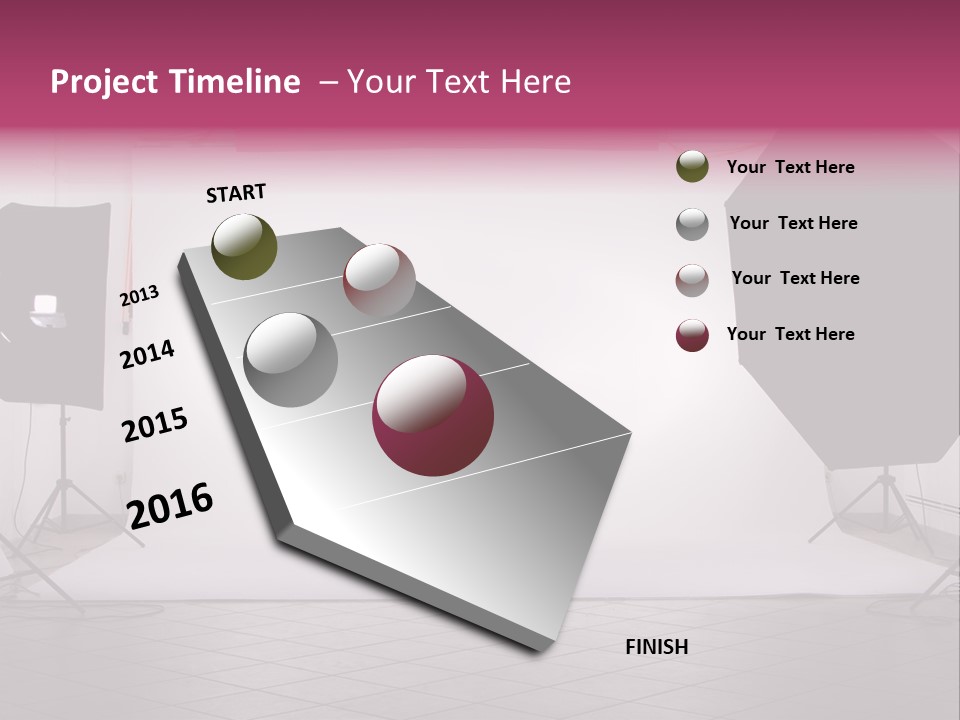 Project Timeline – Your Text Here

START

2013

2014

2015

2016

FINISH

Your Text Here

Your Text Here

Your Text Here

Your Text Here